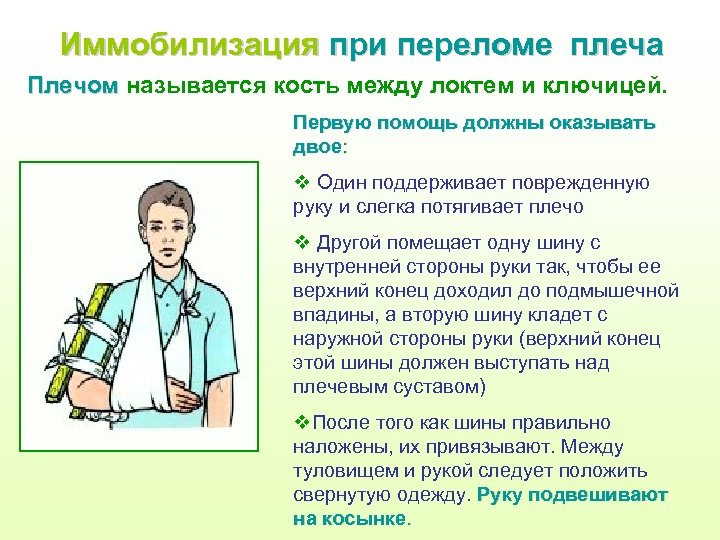 Иммобилизация при переломе плеча

Плечом называется кость между локтем и ключицей.

Первую помощь должны оказывать двое:

❖ Один поддерживает поврежденную руку и слегка потягивает плечо

❖ Другой помещает одну шину с внутренней стороны руки так, чтобы ее верхний конец доходил до подмышечной впадины, а вторую шину кладет с наружной стороны руки (верхний конец этой шины должен выступать над плечевым суставом)

❖После того как шины правильно наложены, их привязывают. Между туловищем и рукой следует положить свернутую одежду. Руку подвешивают на косынке.